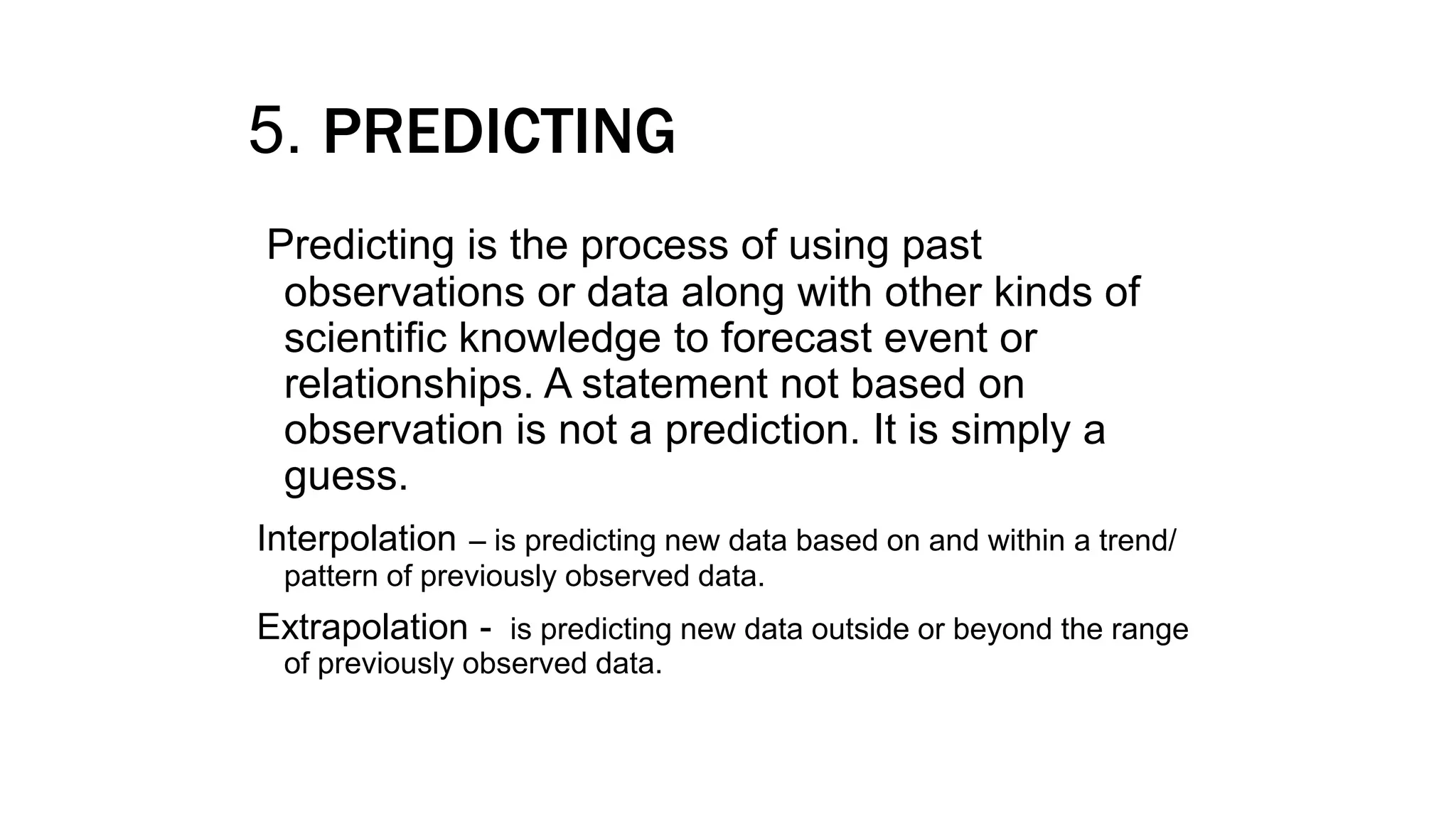 5. PREDICTING

Predicting is the process of using past observations or data along with other kinds of scientific knowledge to forecast event or relationships. A statement not based on observation is not a prediction. It is simply a guess.

Interpolation – is predicting new data based on and within a trend/ pattern of previously observed data.

Extrapolation - is predicting new data outside or beyond the range of previously observed data.